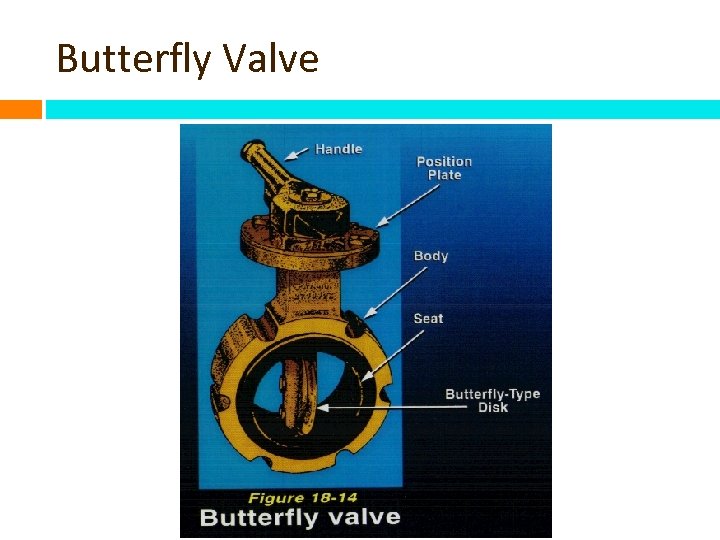 Butterfly Valve

Handle

Position Plate

Body

Seat

Butterfly-Type Disk

Figure 18-14
Butterfly valve